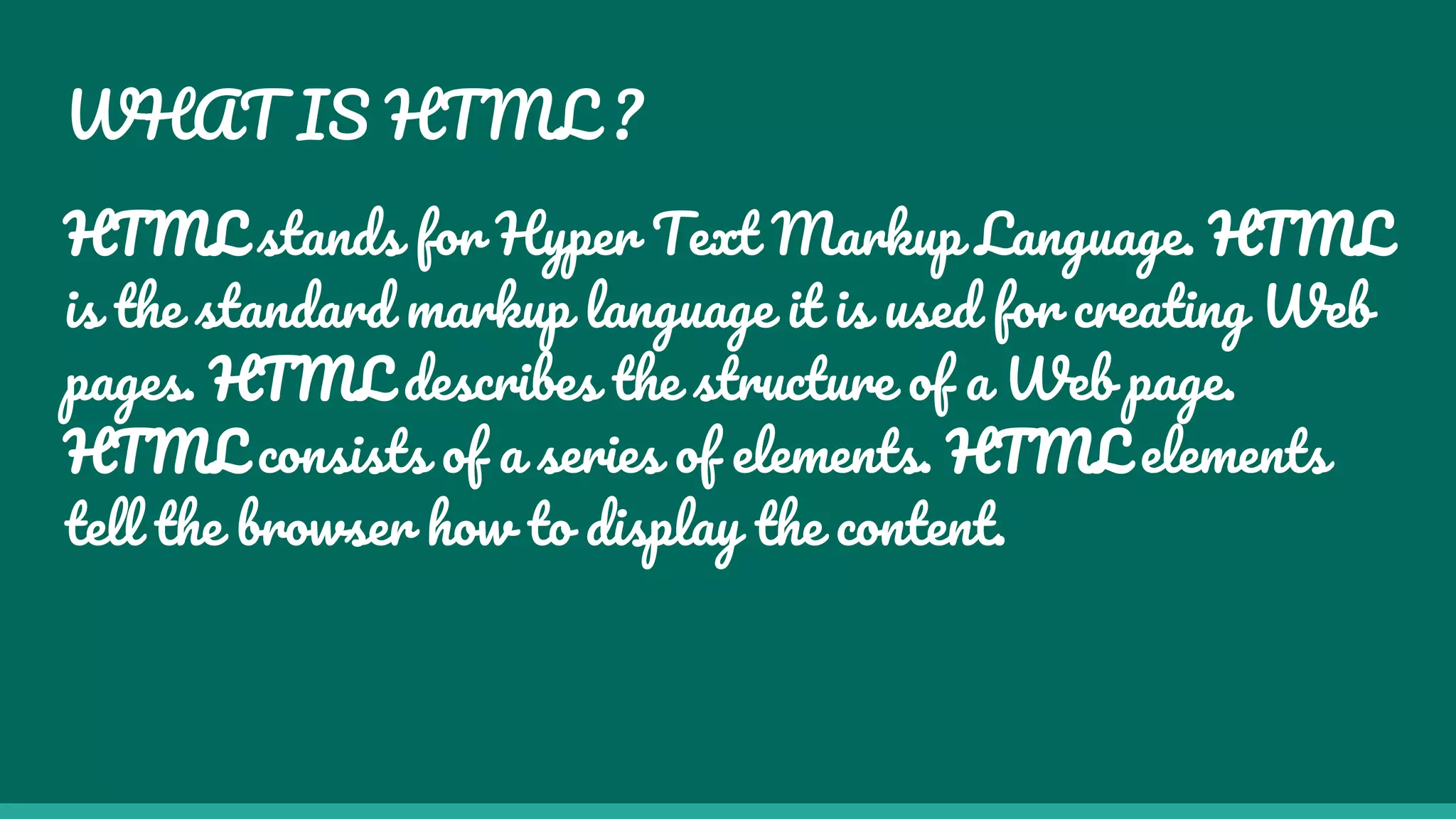 WHAT IS HTML ?

HTML stands for Hyper Text Markup Language. HTML is the standard markup language it is used for creating Web pages. HTML describes the structure of a Web page. HTML consists of a series of elements. HTML elements tell the browser how to display the content.